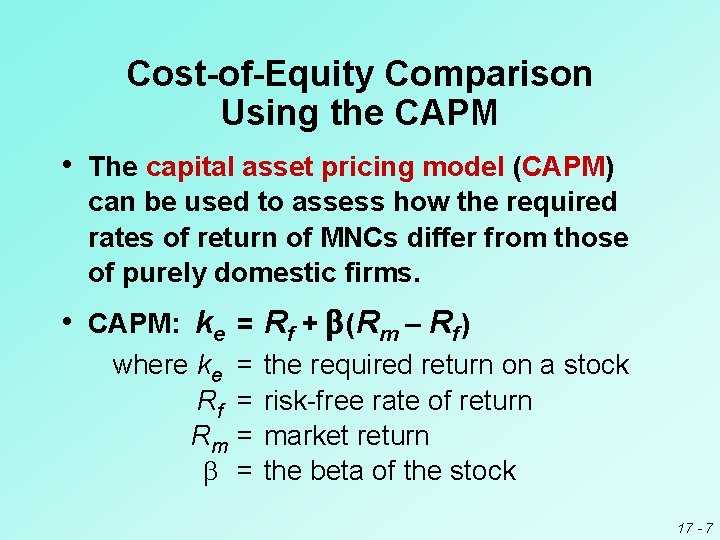 Cost-of-Equity Comparison Using the CAPM

• The capital asset pricing model (CAPM) can be used to assess how the required rates of return of MNCs differ from those of purely domestic firms.

• CAPM: $k_e = R_f + \beta(R_m - R_f)$

where $k_e$ = the required return on a stock
$R_f$ = risk-free rate of return
$R_m$ = market return
$\beta$ = the beta of the stock

17 - 7